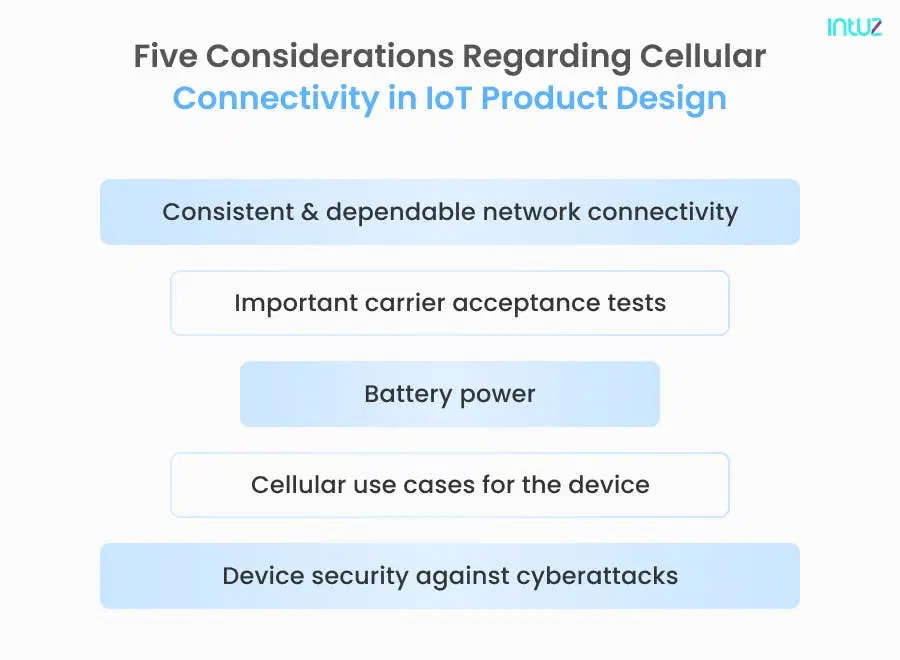 intuz

Five Considerations Regarding Cellular Connectivity in IoT Product Design

Consistent & dependable network connectivity

Important carrier acceptance tests

Battery power

Cellular use cases for the device

Device security against cyberattacks